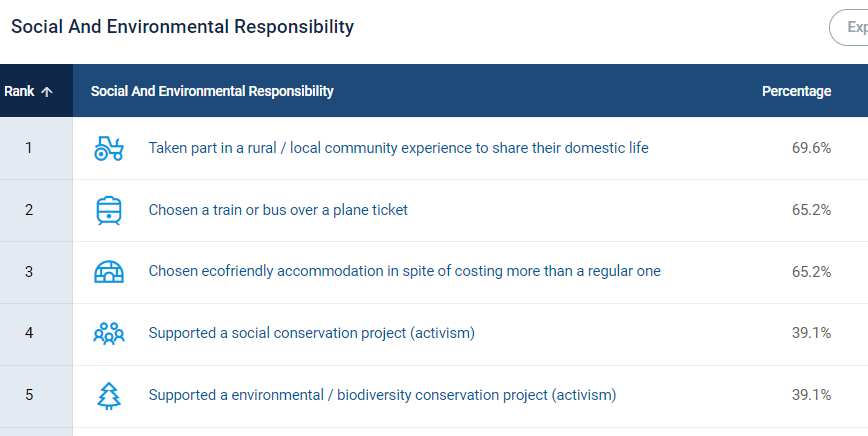 Social And Environmental Responsibility

Exp

| Rank ↑ | Social And Environmental Responsibility | Percentage |
|---|---|---|
| 1 | Taken part in a rural / local community experience to share their domestic life | 69.6% |
| 2 | Chosen a train or bus over a plane ticket | 65.2% |
| 3 | Chosen ecofriendly accommodation in spite of costing more than a regular one | 65.2% |
| 4 | Supported a social conservation project (activism) | 39.1% |
| 5 | Supported a environmental / biodiversity conservation project (activism) | 39.1% |